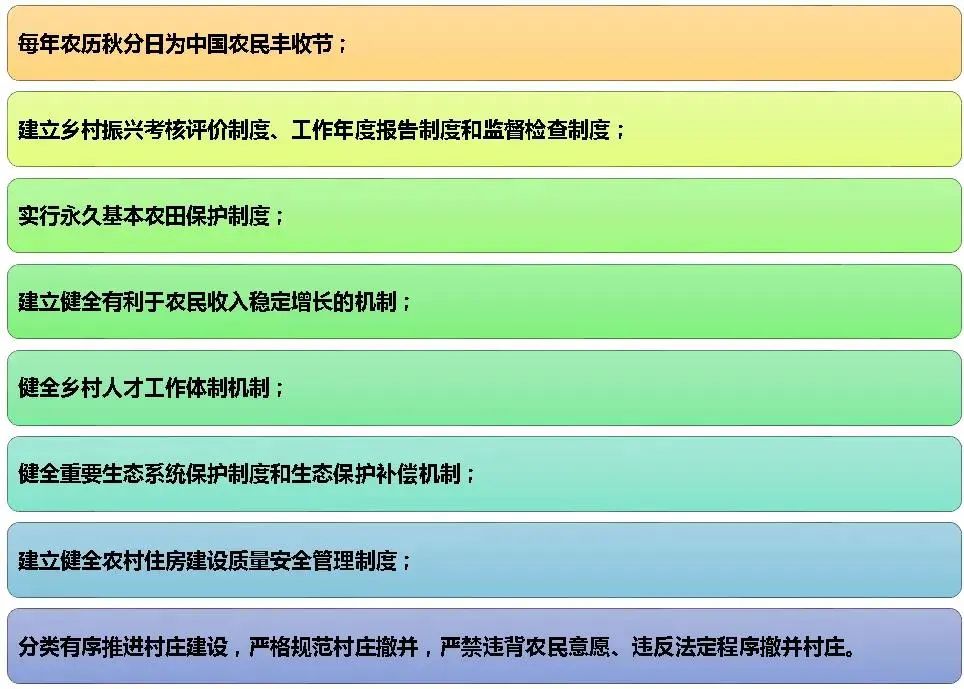 每年农历秋分日为中国农民丰收节；

建立乡村振兴考核评价制度、工作年度报告制度和监督检查制度；

实行永久基本农田保护制度；

建立健全有利于农民收入稳定增长的机制；

健全乡村人才工作体制机制；

健全重要生态系统保护制度和生态保护补偿机制；

建立健全农村住房建设质量安全管理制度；

分类有序推进村庄建设，严格规范村庄撤并，严禁违背农民意愿、违反法定程序撤并村庄。